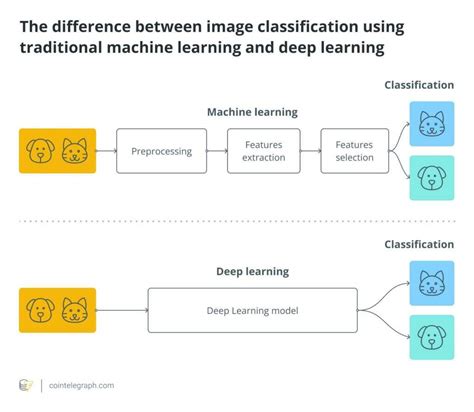 The difference between image classification using traditional machine learning and deep learning

Classification

Machine learning

Preprocessing

Features extraction

Features selection

Classification

Deep learning

Deep Learning model

cointelegraph.com